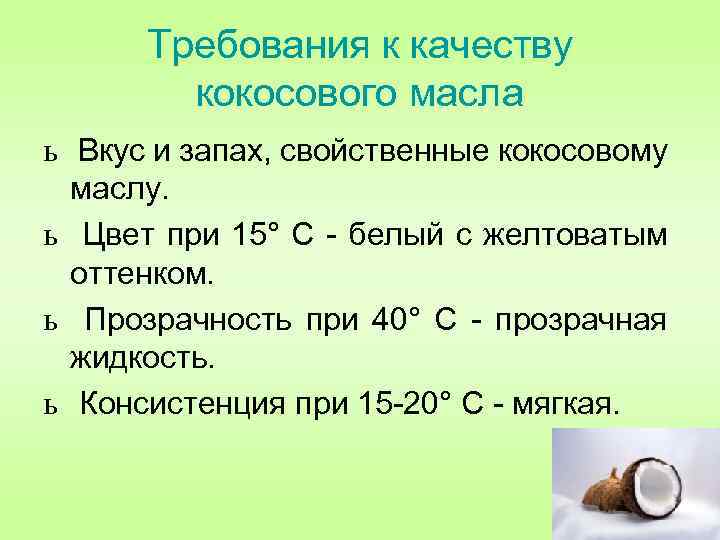 Требования к качеству кокосового масла

ь Вкус и запах, свойственные кокосовому маслу.

ь Цвет при 15° С - белый с желтоватым оттенком.

ь Прозрачность при 40° С - прозрачная жидкость.

ь Консистенция при 15-20° С - мягкая.